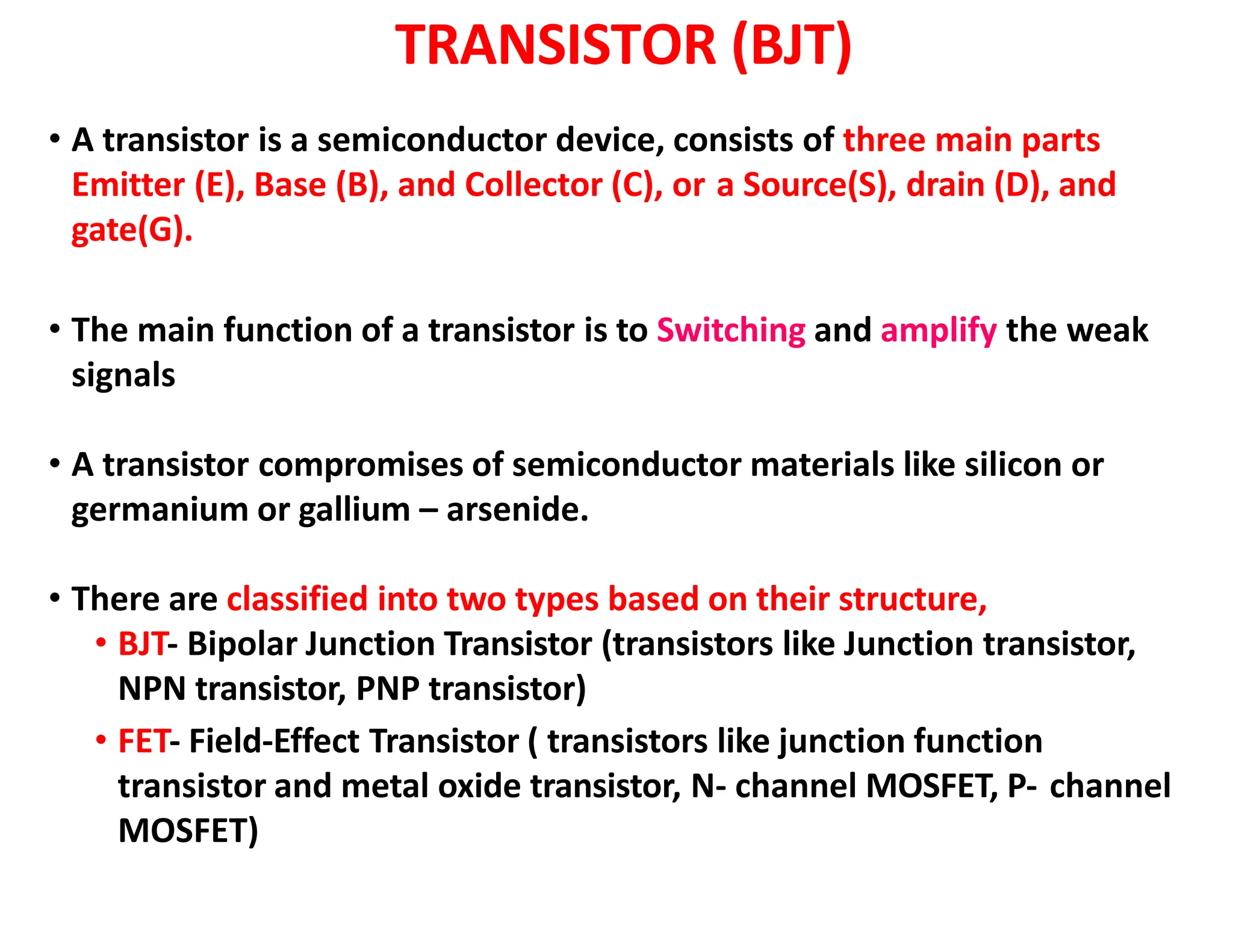 TRANSISTOR (BJT)

• A transistor is a semiconductor device, consists of three main parts Emitter (E), Base (B), and Collector (C), or a Source(S), drain (D), and gate(G).

• The main function of a transistor is to Switching and amplify the weak signals

• A transistor compromises of semiconductor materials like silicon or germanium or gallium – arsenide.

• There are classified into two types based on their structure,
  • BJT- Bipolar Junction Transistor (transistors like Junction transistor, NPN transistor, PNP transistor)
  • FET- Field-Effect Transistor ( transistors like junction function transistor and metal oxide transistor, N- channel MOSFET, P- channel MOSFET)